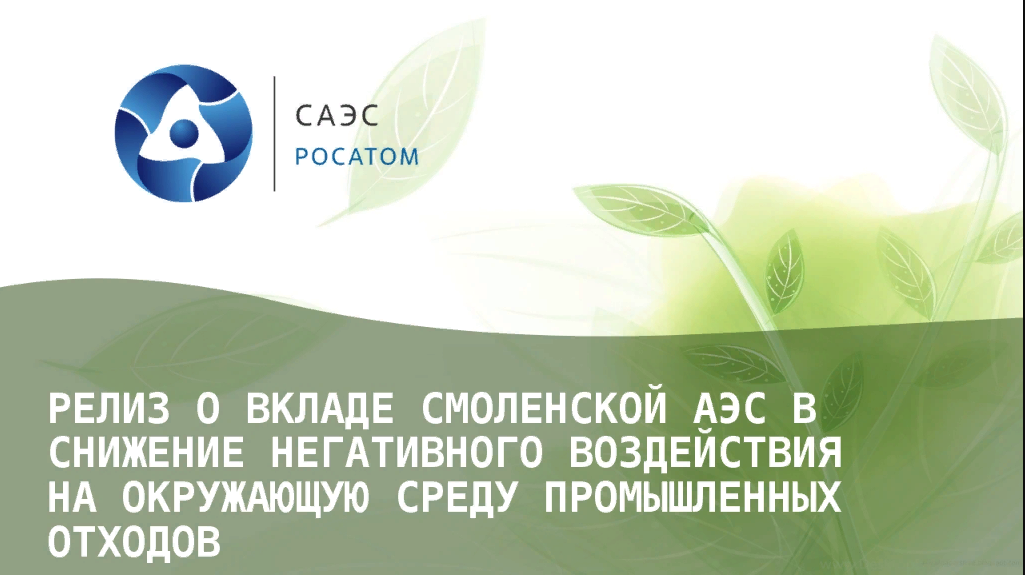 САЭС
РОСАТОМ

РЕЛИЗ О ВКЛАДЕ СМОЛЕНСКОЙ АЭС В СНИЖЕНИЕ НЕГАТИВНОГО ВОЗДЕЙСТВИЯ НА ОКРУЖАЮЩУЮ СРЕДУ ПРОМЫШЛЕННЫХ ОТХОДОВ